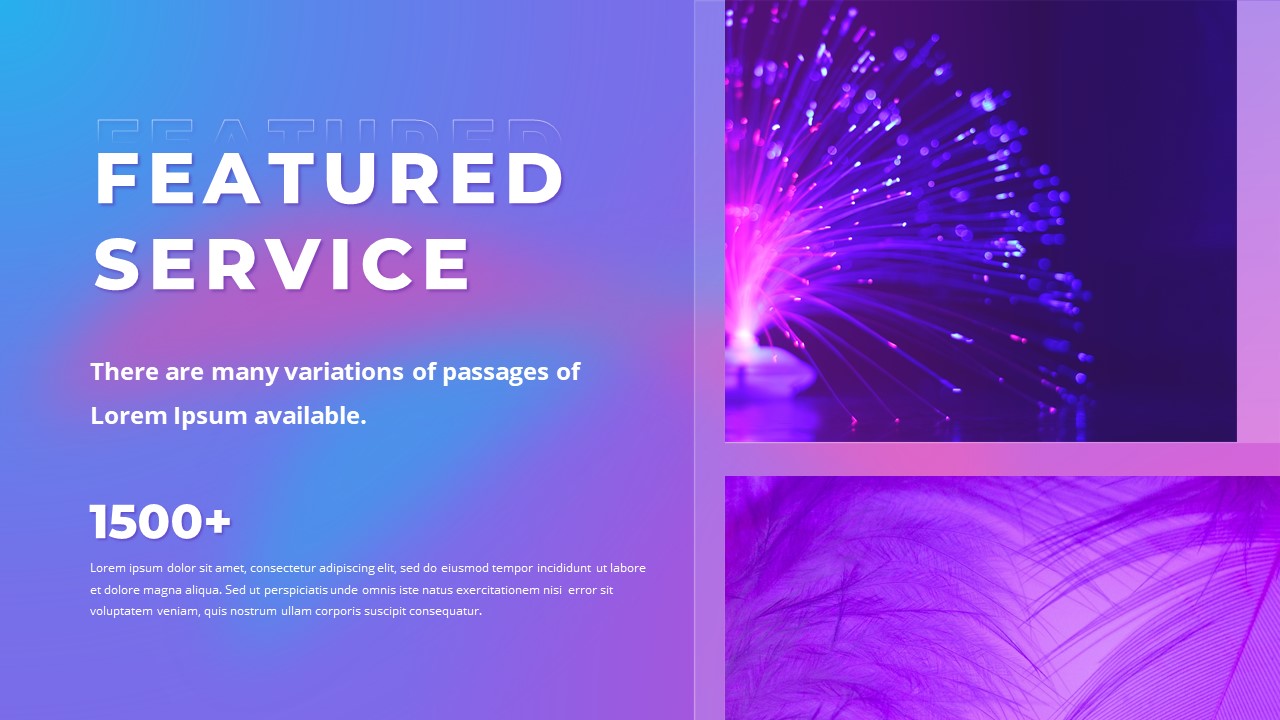 FEATURED

FEATURED SERVICE

There are many variations of passages of Lorem Ipsum available.

1500+

Lorem ipsum dolor sit amet, consectetur adipiscing elit, sed do eiusmod tempor incididunt ut labore et dolore magna aliqua. Sed ut perspiciatis unde omnis iste natus exercitationem nisi error sit voluptatem veniam, quis nostrum ullam corporis suscipit consequatur.